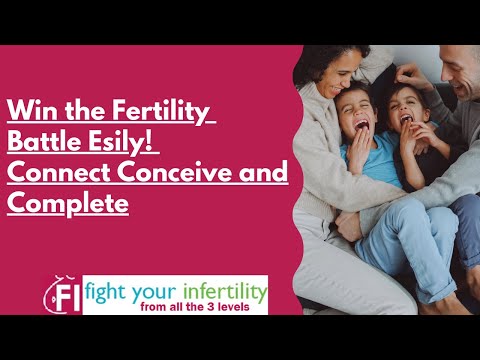 Win the Fertility Battle Esily! Connect Conceive and Complete

FI fight your infertility
from all the 3 levels